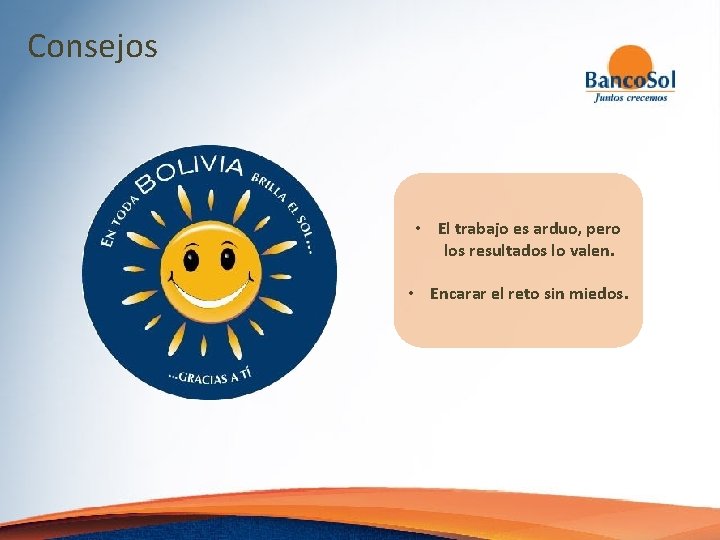 Consejos

BancoSol
Juntos crecemos

EN TODA BOLIVIA BRILLA EL SOL...
...GRACIAS A TÍ

• El trabajo es arduo, pero los resultados lo valen.

• Encarar el reto sin miedos.